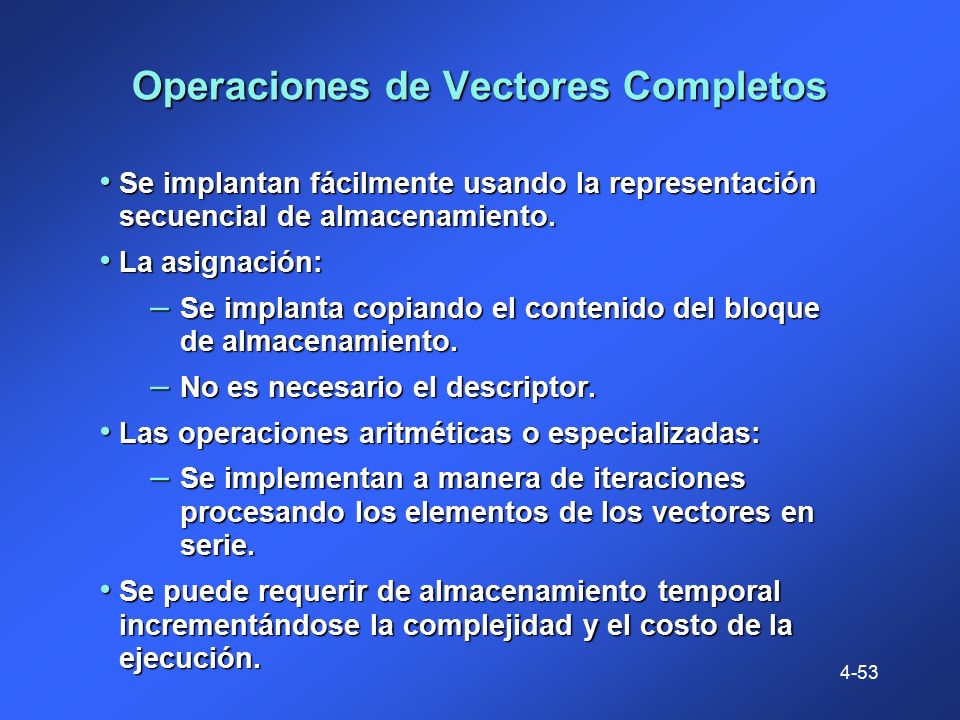 Operaciones de Vectores Completos

• Se implantan fácilmente usando la representación secuencial de almacenamiento.

• La asignación:

– Se implanta copiando el contenido del bloque de almacenamiento.

– No es necesario el descriptor.

• Las operaciones aritméticas o especializadas:

– Se implementan a manera de iteraciones procesando los elementos de los vectores en serie.

• Se puede requerir de almacenamiento temporal incrementándose la complejidad y el costo de la ejecución.

4-53